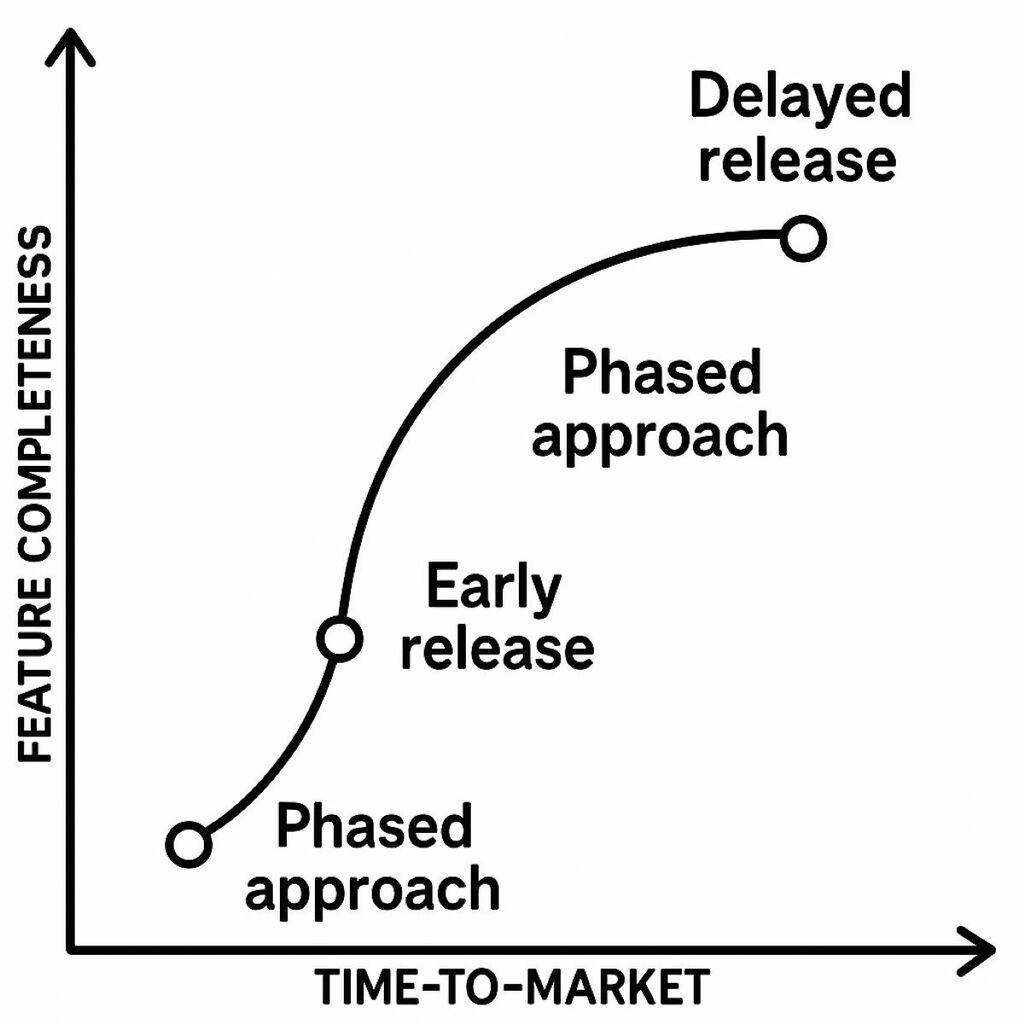 FEATURE COMPLETENESS

Delayed release

Phased approach

Early release

Phased approach

TIME-TO-MARKET